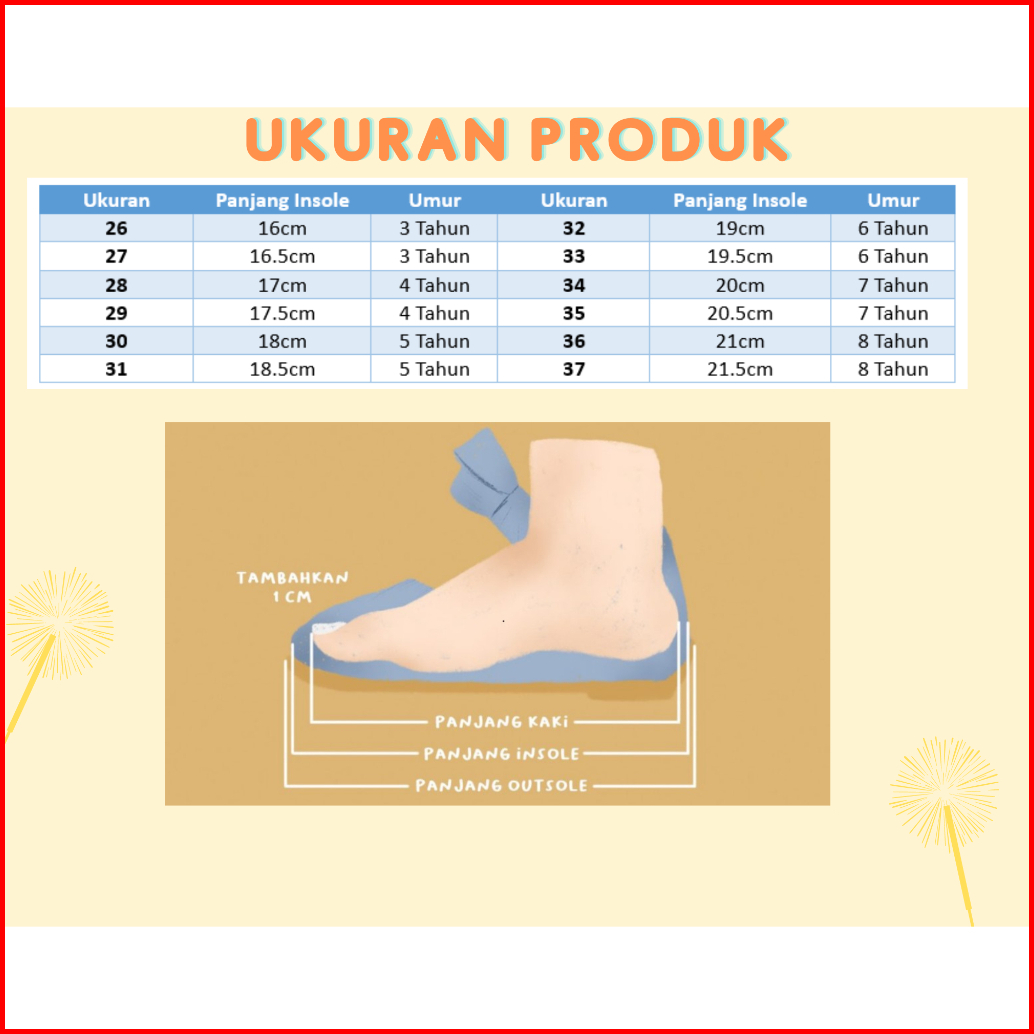 UKURAN PRODUK

| Ukuran | Panjang Insole | Umur | Ukuran | Panjang Insole | Umur |
|---|---|---|---|---|---|
| 26 | 16cm | 3 Tahun | 32 | 19cm | 6 Tahun |
| 27 | 16.5cm | 3 Tahun | 33 | 19.5cm | 6 Tahun |
| 28 | 17cm | 4 Tahun | 34 | 20cm | 7 Tahun |
| 29 | 17.5cm | 4 Tahun | 35 | 20.5cm | 7 Tahun |
| 30 | 18cm | 5 Tahun | 36 | 21cm | 8 Tahun |
| 31 | 18.5cm | 5 Tahun | 37 | 21.5cm | 8 Tahun |

TAMBAHKAN 1 CM

PANJANG KAKI

PANJANG INSOLE

PANJANG OUTSOLE